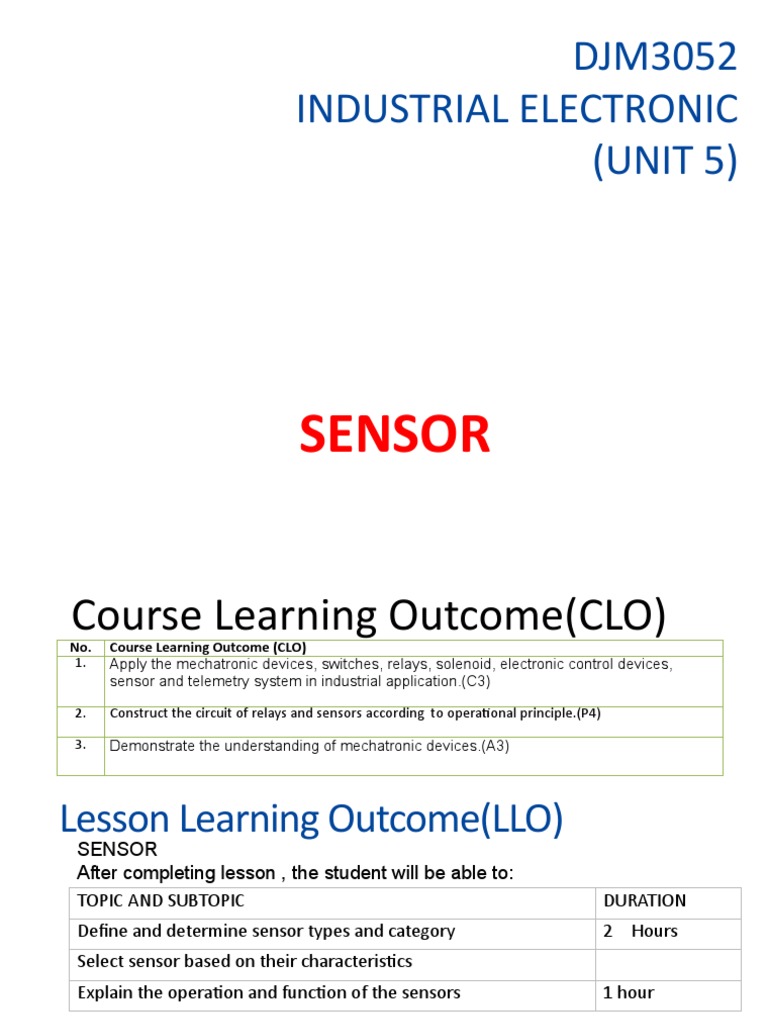 DJM3052
INDUSTRIAL ELECTRONIC
(UNIT 5)

SENSOR

Course Learning Outcome(CLO)

| No. | Course Learning Outcome (CLO) |
|---|---|
| 1. | Apply the mechatronic devices, switches, relays, solenoid, electronic control devices, sensor and telemetry system in industrial application.(C3) |
| 2. | Construct the circuit of relays and sensors according to operational principle.(P4) |
| 3. | Demonstrate the understanding of mechatronic devices.(A3) |

Lesson Learning Outcome(LLO)

SENSOR
After completing lesson , the student will be able to:

| TOPIC AND SUBTOPIC | DURATION |
|---|---|
| Define and determine sensor types and category | 2 Hours |
| Select sensor based on their characteristics | |
| Explain the operation and function of the sensors | 1 hour |